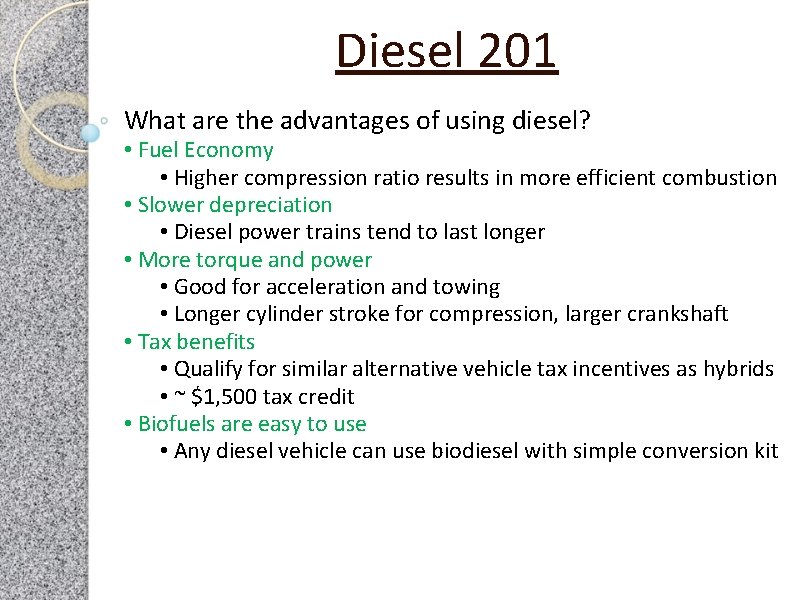 Diesel 201

What are the advantages of using diesel?

• Fuel Economy
  • Higher compression ratio results in more efficient combustion
• Slower depreciation
  • Diesel power trains tend to last longer
• More torque and power
  • Good for acceleration and towing
  • Longer cylinder stroke for compression, larger crankshaft
• Tax benefits
  • Qualify for similar alternative vehicle tax incentives as hybrids
  • ~ \$1,500 tax credit
• Biofuels are easy to use
  • Any diesel vehicle can use biodiesel with simple conversion kit